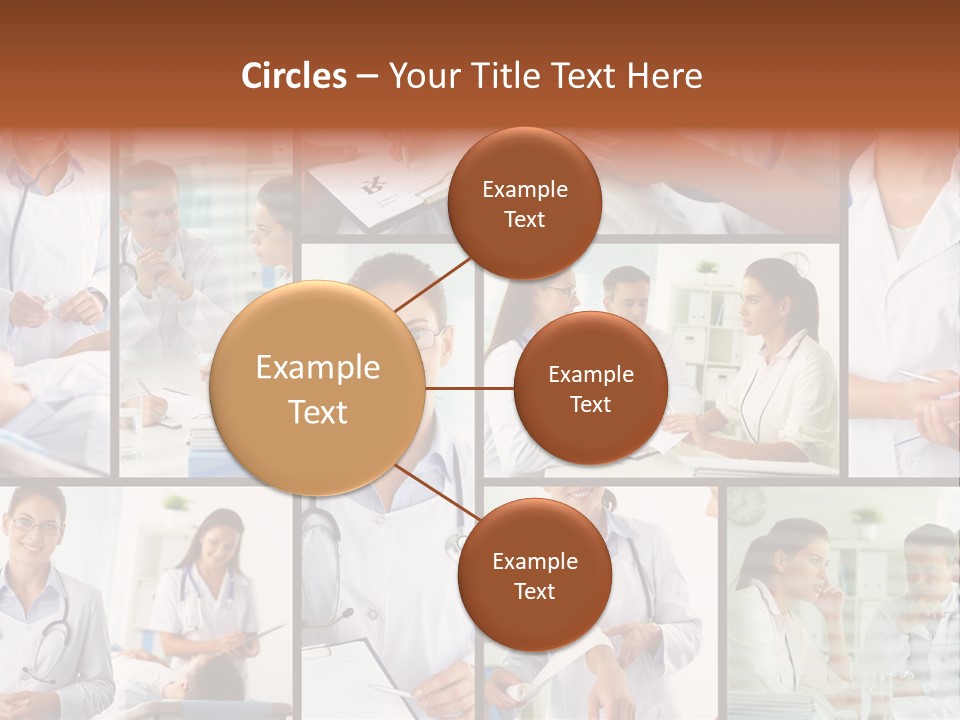 Circles – Your Title Text Here

Example Text

Example Text

Example Text

Example Text